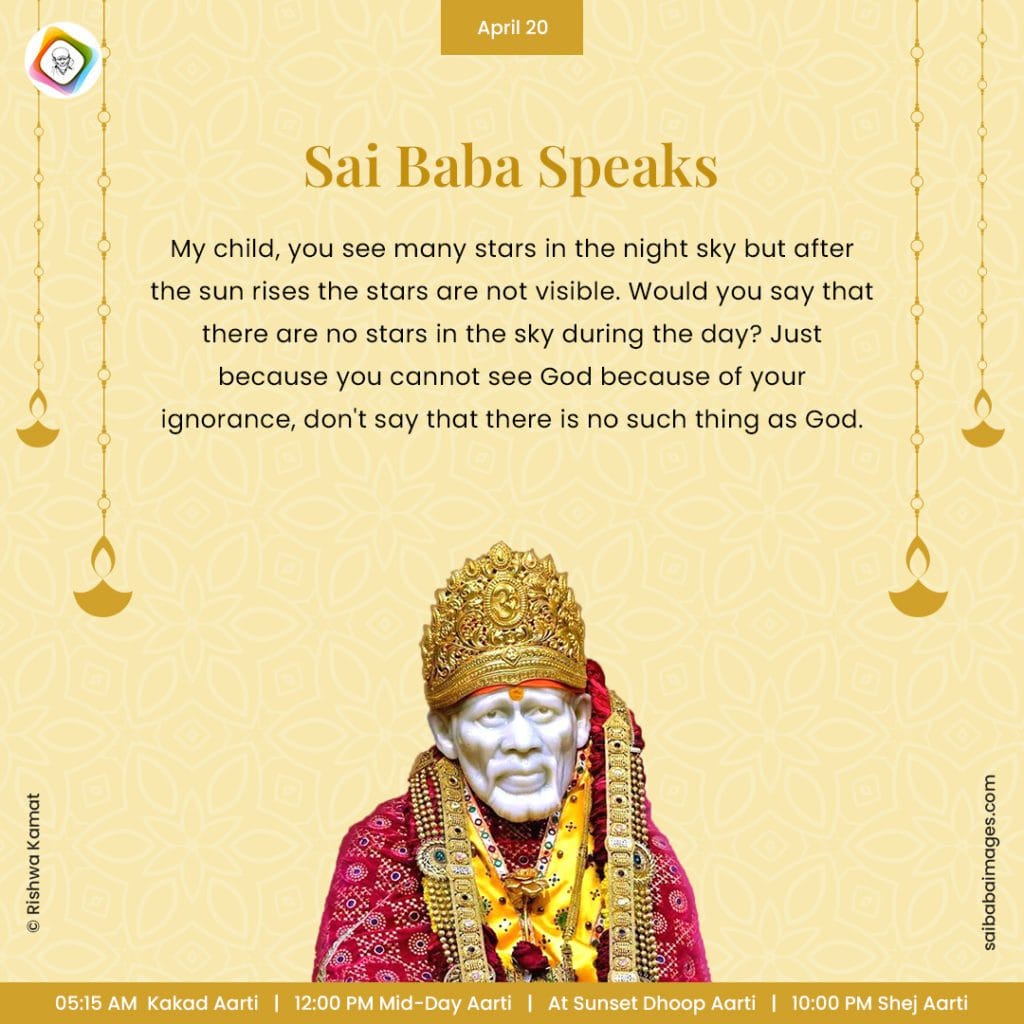 April 20

Sai Baba Speaks

My child, you see many stars in the night sky but after the sun rises the stars are not visible. Would you say that there are no stars in the sky during the day? Just because you cannot see God because of your ignorance, don't say that there is no such thing as God.

© Rishwa Kamat

saibabaimages.com

05:15 AM Kakad Aarti | 12:00 PM Mid-Day Aarti | At Sunset Dhoop Aarti | 10:00 PM Shej Aarti